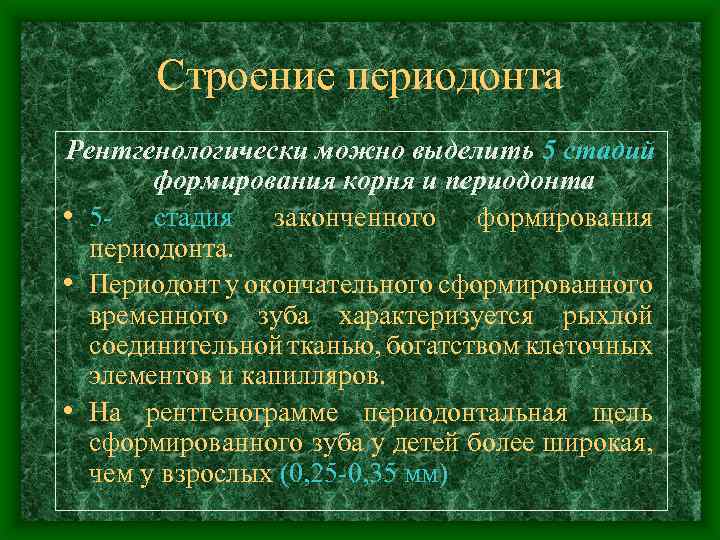 Строение периодонта

Рентгенологически можно выделить 5 стадий формирования корня и периодонта

• 5- стадия законченного формирования периодонта.
• Периодонт у окончательного сформированного временного зуба характеризуется рыхлой соединительной тканью, богатством клеточных элементов и капилляров.
• На рентгенограмме периодонтальная щель сформированного зуба у детей более широкая, чем у взрослых (0,25-0,35 мм)